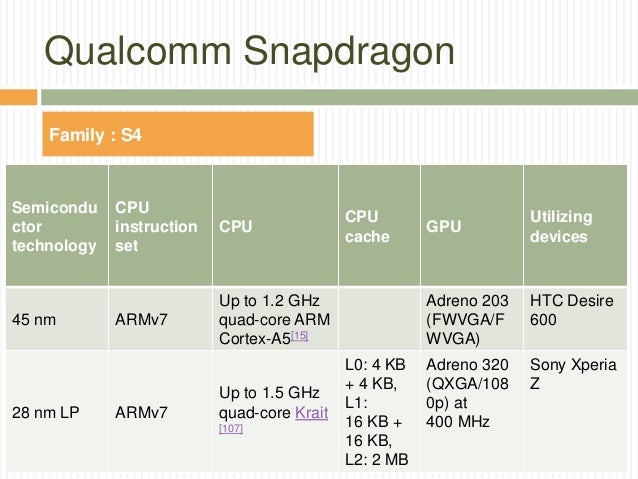 Qualcomm Snapdragon

Family : S4

| Semiconductor technology | CPU instruction set | CPU | CPU cache | GPU | Utilizing devices |
|---|---|---|---|---|---|
| 45 nm | ARMv7 | Up to 1.2 GHz quad-core ARM Cortex-A5[15] | | Adreno 203 (FWVGA/FWVGA) | HTC Desire 600 |
| 28 nm LP | ARMv7 | Up to 1.5 GHz quad-core Krait [107] | L0: 4 KB + 4 KB, L1: 16 KB + 16 KB, L2: 2 MB | Adreno 320 (QXGA/1080p) at 400 MHz | Sony Xperia Z |